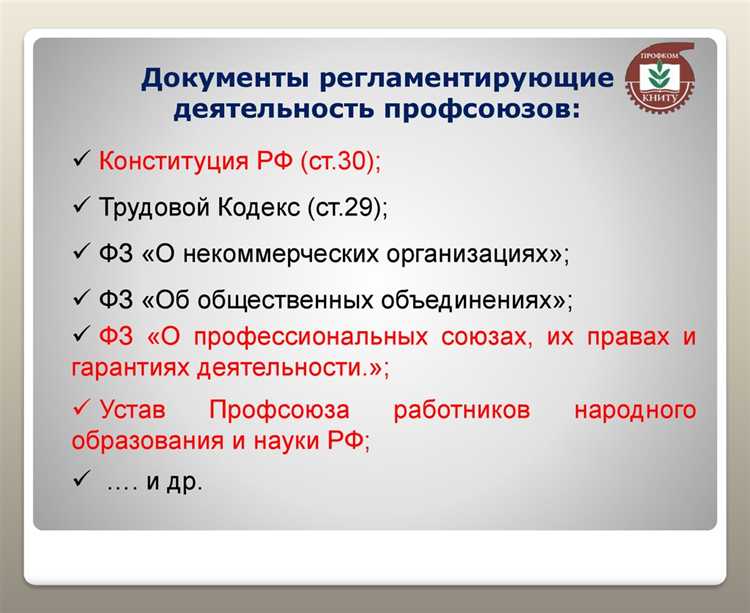 Документы регламентирующие деятельность профсоюзов:

ПРОФКОМ
КНИТУ

✓ Конституция РФ (ст.30);

✓ Трудовой Кодекс (ст.29);

✓ ФЗ «О некоммерческих организациях»;

✓ ФЗ «Об общественных объединениях»;

✓ ФЗ «О профессиональных союзах, их правах и гарантиях деятельности.»;

✓ Устав Профсоюза работников народного образования и науки РФ;

✓ …. и др.